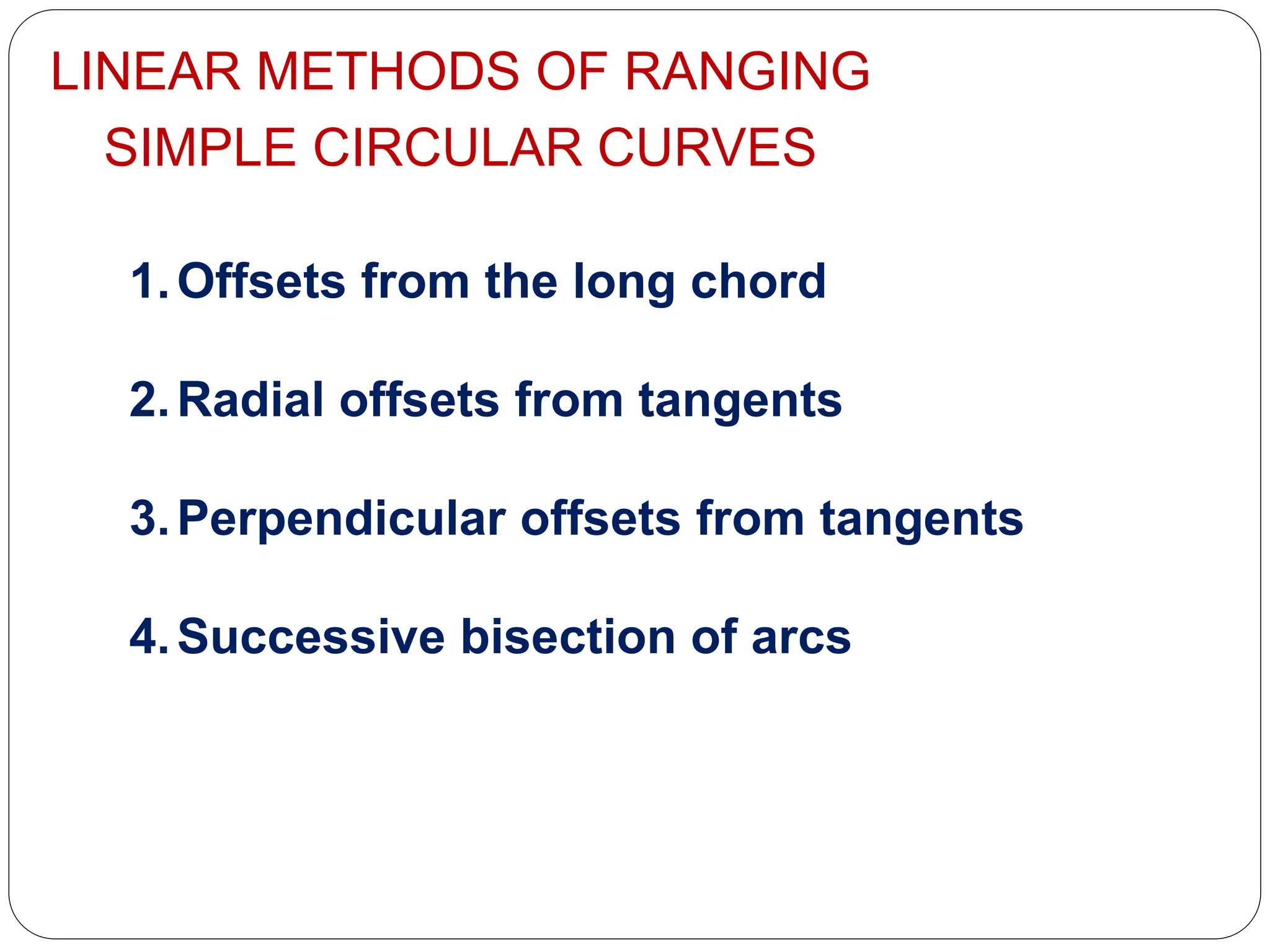 LINEAR METHODS OF RANGING
SIMPLE CIRCULAR CURVES

1. Offsets from the long chord

2. Radial offsets from tangents

3. Perpendicular offsets from tangents

4. Successive bisection of arcs